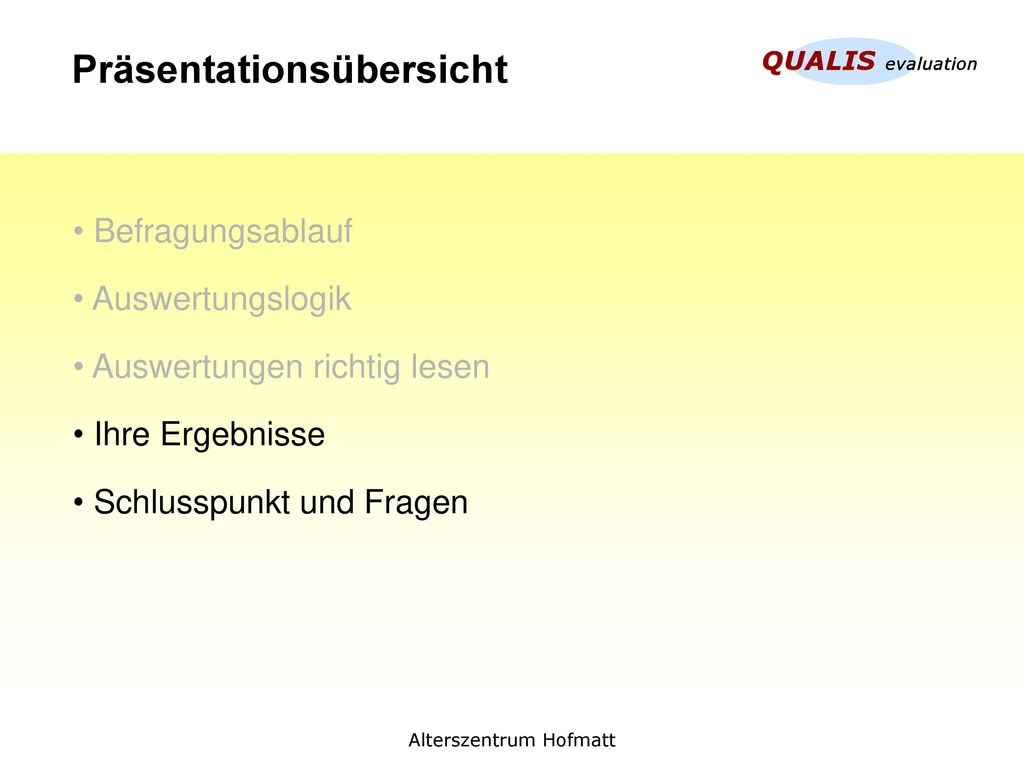 Präsentationsübersicht

QUALIS evaluation

• Befragungsablauf

• Auswertungslogik

• Auswertungen richtig lesen

• Ihre Ergebnisse

• Schlusspunkt und Fragen

Alterszentrum Hofmatt